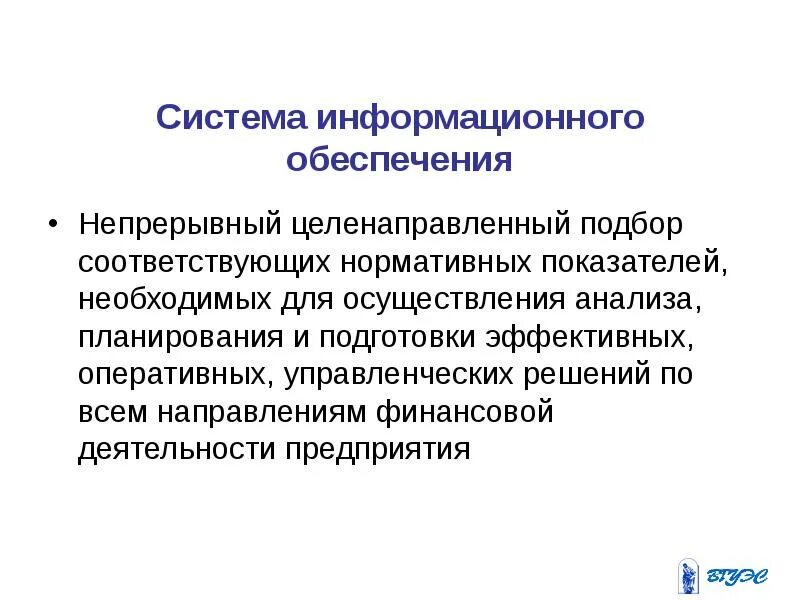 Система информационного обеспечения

• Непрерывный целенаправленный подбор соответствующих нормативных показателей, необходимых для осуществления анализа, планирования и подготовки эффективных, оперативных, управленческих решений по всем направлениям финансовой деятельности предприятия

ВГУЭС